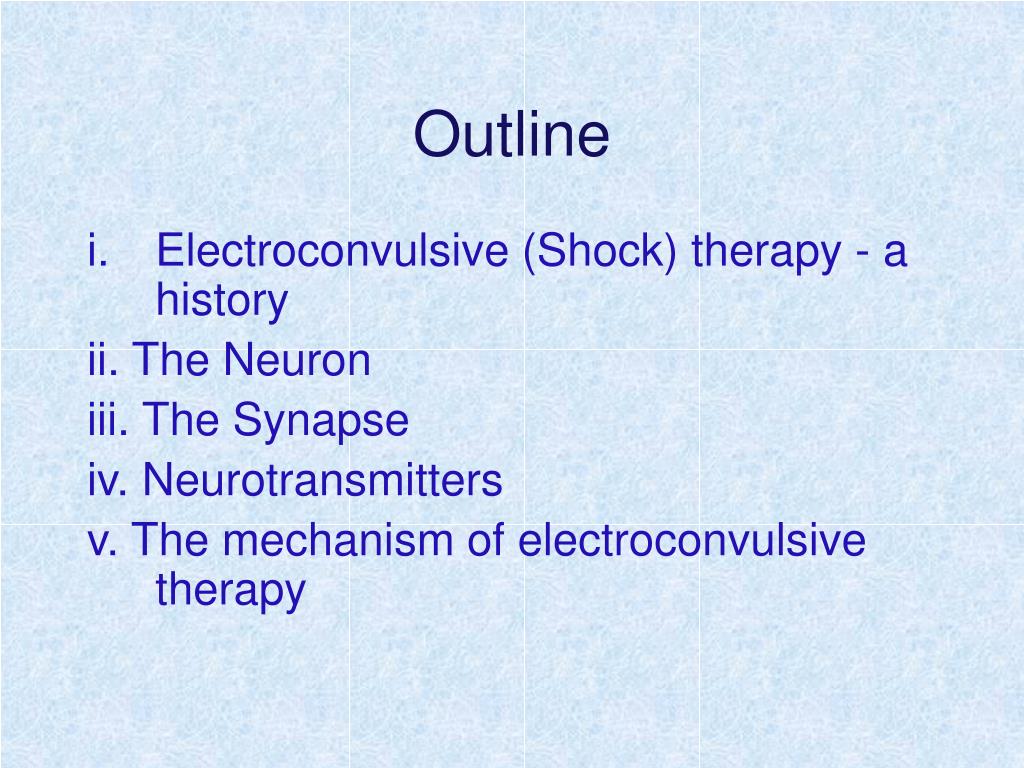 Outline

i. Electroconvulsive (Shock) therapy - a history

ii. The Neuron

iii. The Synapse

iv. Neurotransmitters

v. The mechanism of electroconvulsive therapy